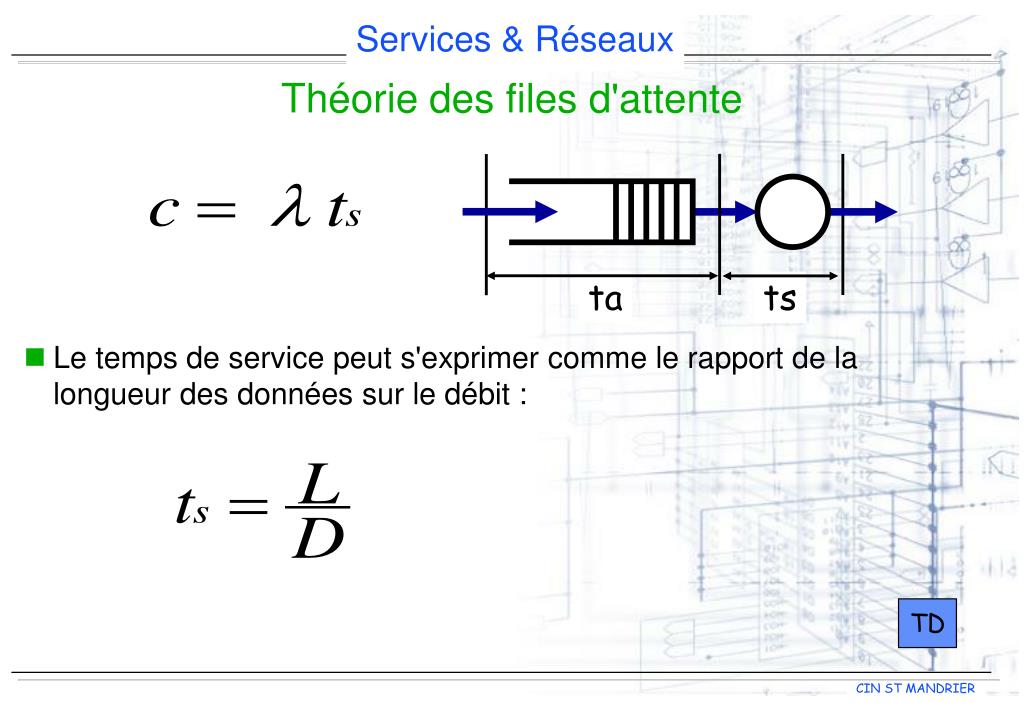 Services & Réseaux

Théorie des files d'attente

$c = \lambda t_s$

ta

ts

Le temps de service peut s'exprimer comme le rapport de la longueur des données sur le débit :

$t_s = \frac{L}{D}$

TD

CIN ST MANDRIER